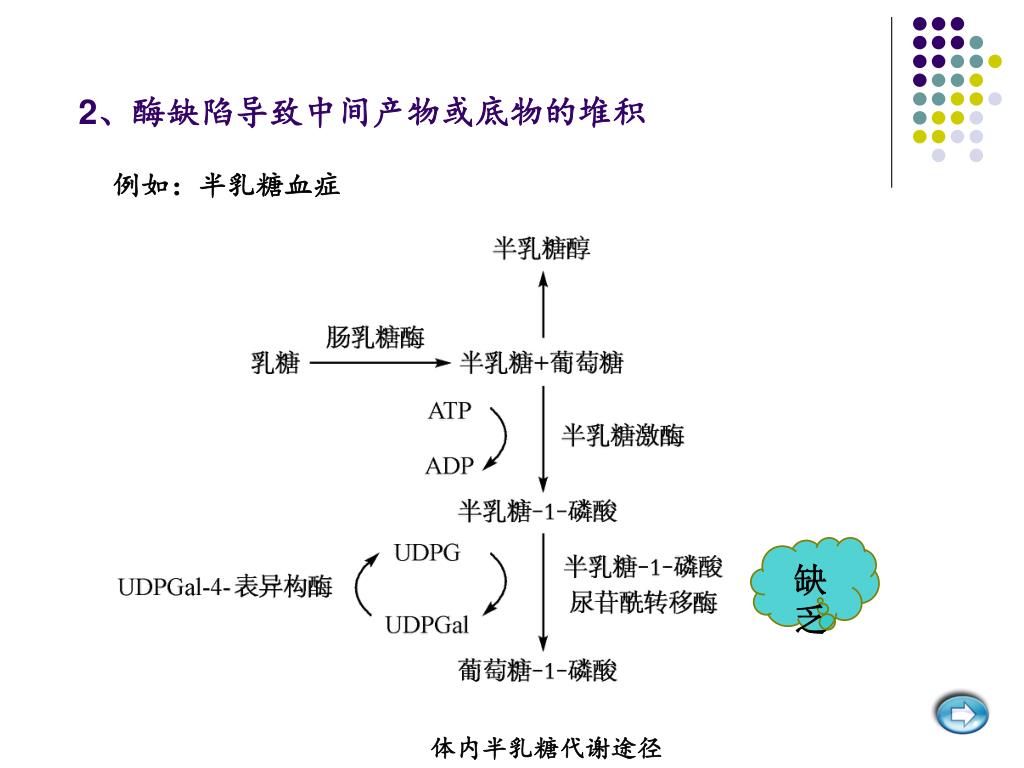 2、酶缺陷导致中间产物或底物的堆积

例如：半乳糖血症

半乳糖醇

乳糖 肠乳糖酶 半乳糖+葡萄糖

ATP ADP 半乳糖激酶

半乳糖-1-磷酸

UDPGal-4-表异构酶 UDPG UDPGal 半乳糖-1-磷酸尿苷酰转移酶

缺乏

葡萄糖-1-磷酸

体内半乳糖代谢途径